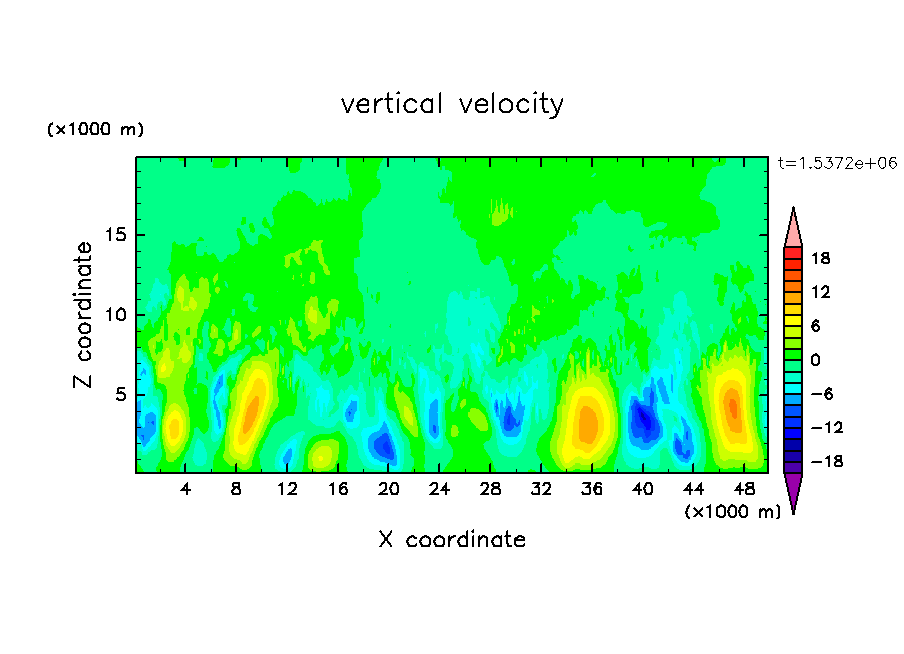 vertical velocity

(×1000 m)

t=1.5372e+06

Z coordinate

15
10
5

18
12
6
0
−6
−12
−18

4 8 12 16 20 24 28 32 36 40 44 48

(×1000 m)

X coordinate